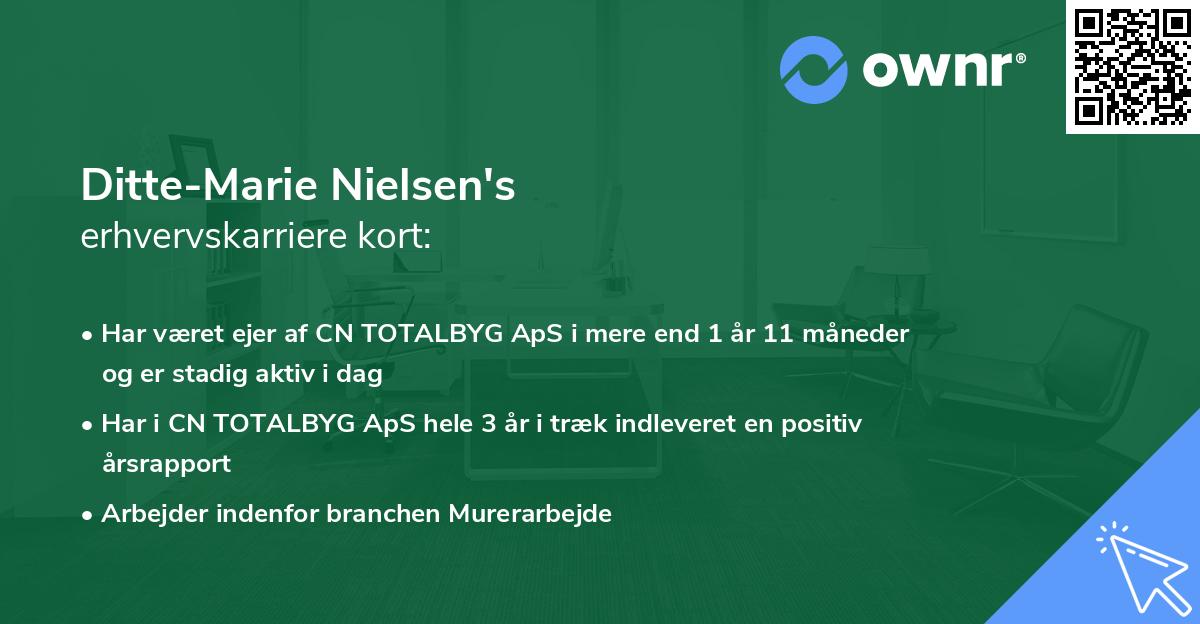 ownr®

Ditte-Marie Nielsen's
erhvervskarriere kort:

• Har været ejer af CN TOTALBYG ApS i mere end 1 år 11 måneder og er stadig aktiv i dag
• Har i CN TOTALBYG ApS hele 3 år i træk indleveret en positiv årsrapport
• Arbejder indenfor branchen Murerarbejde